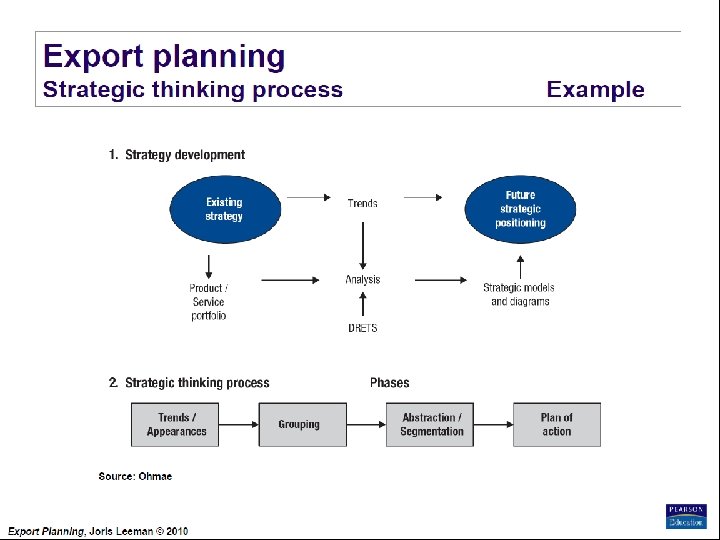 Export planning
Strategic thinking process

Example

1. Strategy development

Existing strategy

Trends

Future strategic positioning

Product / Service portfolio

Analysis

Strategic models and diagrams

DRETS

2. Strategic thinking process

Phases

Trends / Appearances

Grouping

Abstraction / Segmentation

Plan of action

Source: Ohmae

Export Planning, Joris Leeman © 2010

PEARSON Education